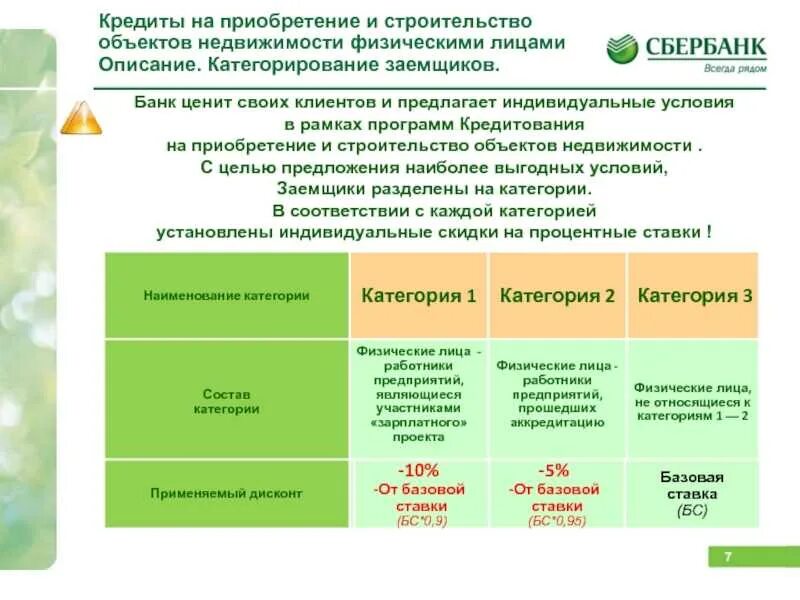 Кредиты на приобретение и строительство объектов недвижимости физическими лицами Описание. Категорирование заемщиков.

СБЕРБАНК
Всегда рядом

Банк ценит своих клиентов и предлагает индивидуальные условия в рамках программ Кредитования на приобретение и строительство объектов недвижимости . С целью предложения наиболее выгодных условий, Заемщики разделены на категории. В соответствии с каждой категорией установлены индивидуальные скидки на процентные ставки !

| Наименование категории | Категория 1 | Категория 2 | Категория 3 |
|---|---|---|---|
| Состав категории | Физические лица - работники предприятий, являющиеся участниками «зарплатного» проекта | Физические лица - работники предприятий, прошедших аккредитацию | Физические лица, не относящиеся к категориям 1 — 2 |
| Применяемый дисконт | -10% -От базовой ставки (БС*0,9) | -5% -От базовой ставки (БС*0,95) | Базовая ставка (БС) |

7